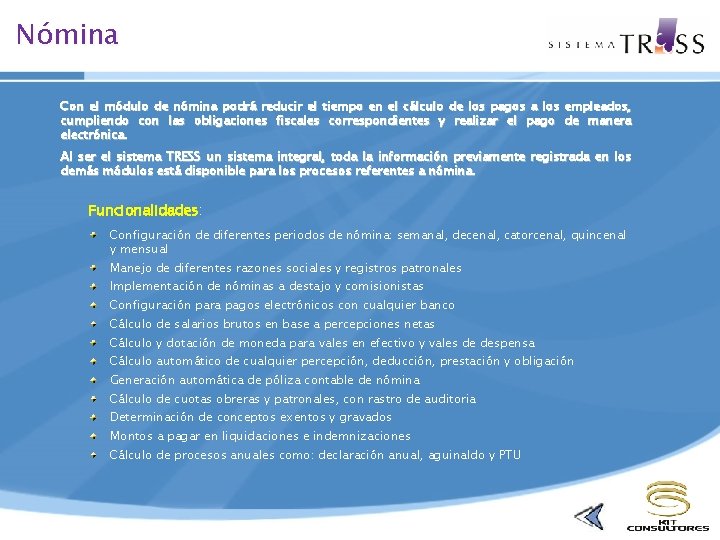 Nómina

SISTEMA TRESS

Con el módulo de nómina podrá reducir el tiempo en el cálculo de los pagos a los empleados, cumpliendo con las obligaciones fiscales correspondientes y realizar el pago de manera electrónica.

Al ser el sistema TRESS un sistema integral, toda la información previamente registrada en los demás módulos está disponible para los procesos referentes a nómina.

Funcionalidades:

Configuración de diferentes periodos de nómina: semanal, decenal, catorcenal, quincenal y mensual
Manejo de diferentes razones sociales y registros patronales
Implementación de nóminas a destajo y comisionistas
Configuración para pagos electrónicos con cualquier banco
Cálculo de salarios brutos en base a percepciones netas
Cálculo y dotación de moneda para vales en efectivo y vales de despensa
Cálculo automático de cualquier percepción, deducción, prestación y obligación
Generación automática de póliza contable de nómina
Cálculo de cuotas obreras y patronales, con rastro de auditoria
Determinación de conceptos exentos y gravados
Montos a pagar en liquidaciones e indemnizaciones
Cálculo de procesos anuales como: declaración anual, aguinaldo y PTU

KIT CONSULTORES